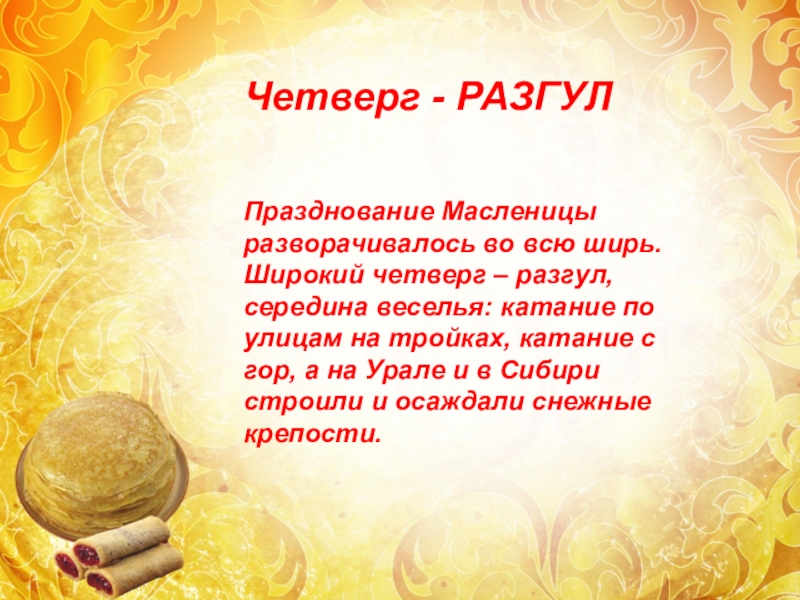 Четверг - РАЗГУЛ

Празднование Масленицы разворачивалось во всю ширь. Широкий четверг – разгул, середина веселья: катание по улицам на тройках, катание с гор, а на Урале и в Сибири строили и осаждали снежные крепости.